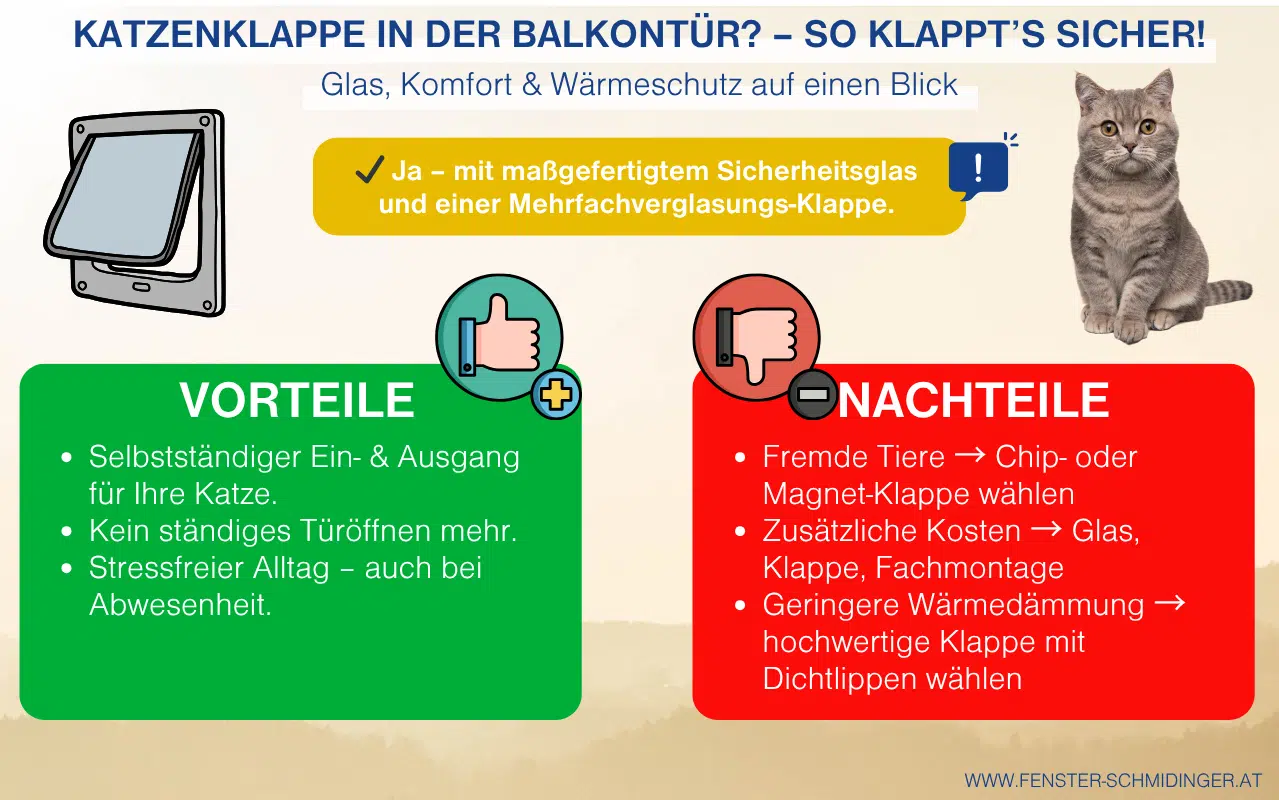 KATZENKLAPPE IN DER BALKONTÜR? – SO KLAPPT'S SICHER!

Glas, Komfort & Wärmeschutz auf einen Blick

✓ Ja – mit maßgefertigtem Sicherheitsglas und einer Mehrfachverglasungs-Klappe.

!

VORTEILE

- Selbstständiger Ein- & Ausgang für Ihre Katze.
- Kein ständiges Türöffnen mehr.
- Stressfreier Alltag – auch bei Abwesenheit.

NACHTEILE

- Fremde Tiere → Chip- oder Magnet-Klappe wählen
- Zusätzliche Kosten → Glas, Klappe, Fachmontage
- Geringere Wärmedämmung → hochwertige Klappe mit Dichtlippen wählen

WWW.FENSTER-SCHMIDINGER.AT